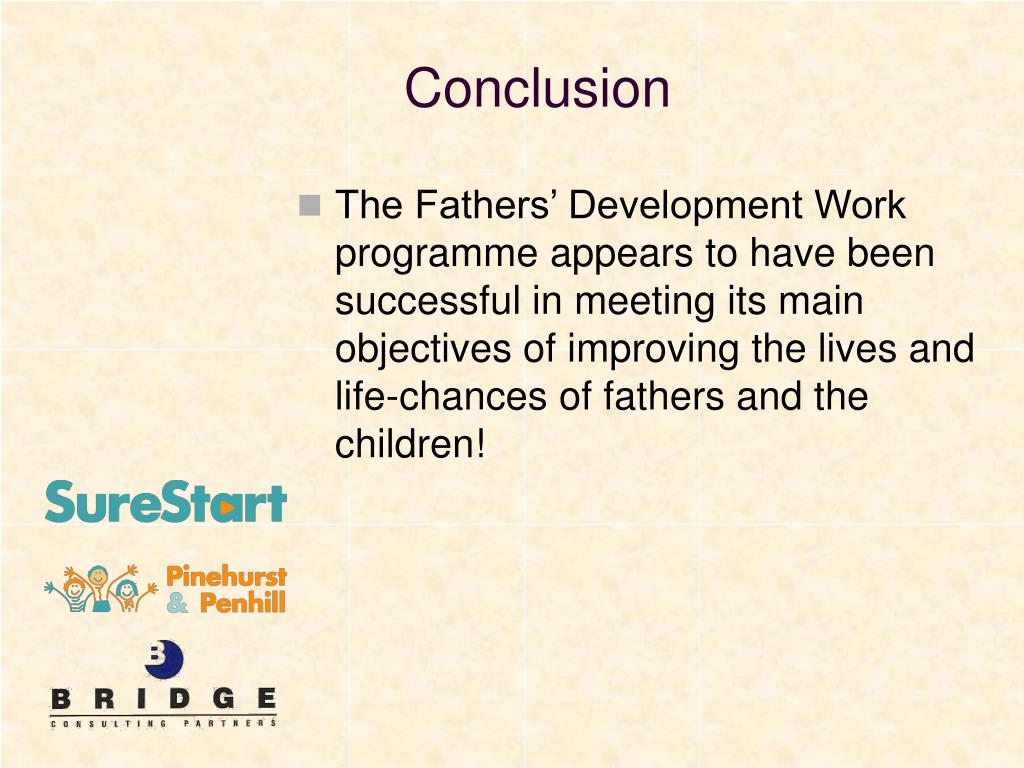 Conclusion

The Fathers’ Development Work programme appears to have been successful in meeting its main objectives of improving the lives and life-chances of fathers and the children!

SureStart

Pinehurst & Penhill

B

BRIDGE
CONSULTING PARTNERS